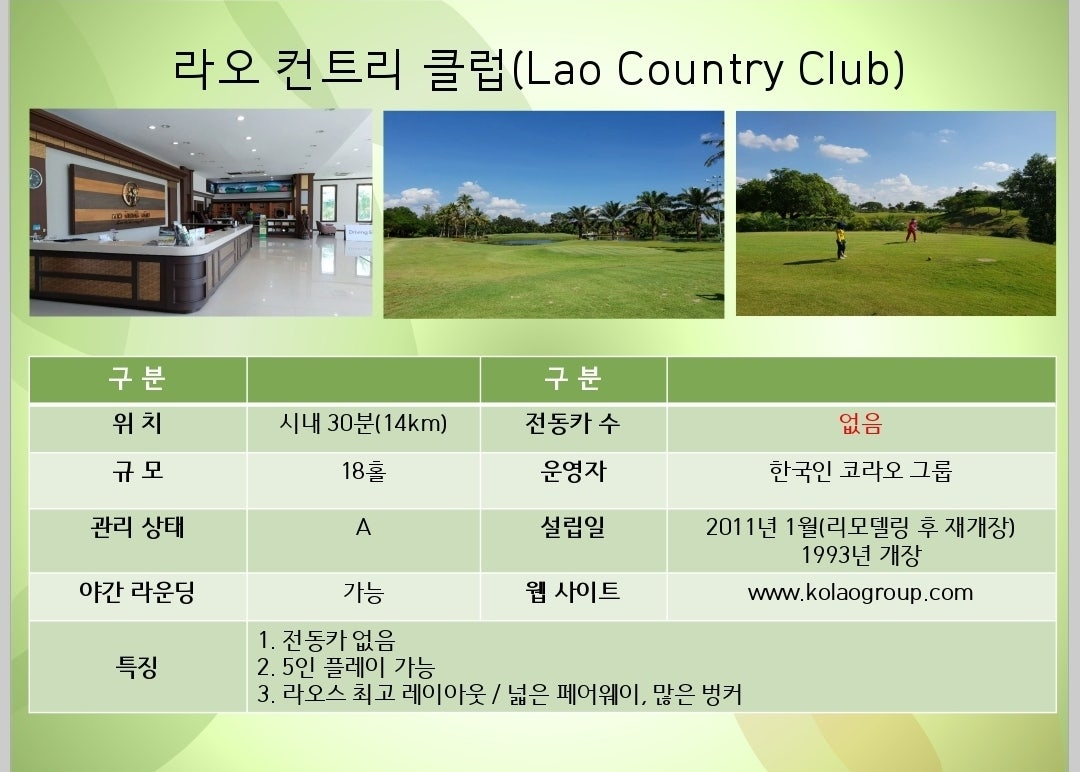 라오 컨트리 클럽(Lao Country Club)

| 구 분 | | 구 분 | |
|---|---|---|---|
| 위 치 | 시내 30분(14km) | 전동카 수 | 없음 |
| 규 모 | 18홀 | 운영자 | 한국인 코라오 그룹 |
| 관리 상태 | A | 설립일 | 2011년 1월(리모델링 후 재개장) 1993년 개장 |
| 야간 라운딩 | 가능 | 웹 사이트 | www.kolaogroup.com |
| 특징 | 1. 전동카 없음 2. 5인 플레이 가능 3. 라오스 최고 레이아웃 / 넓은 페어웨이, 많은 벙커 | | |